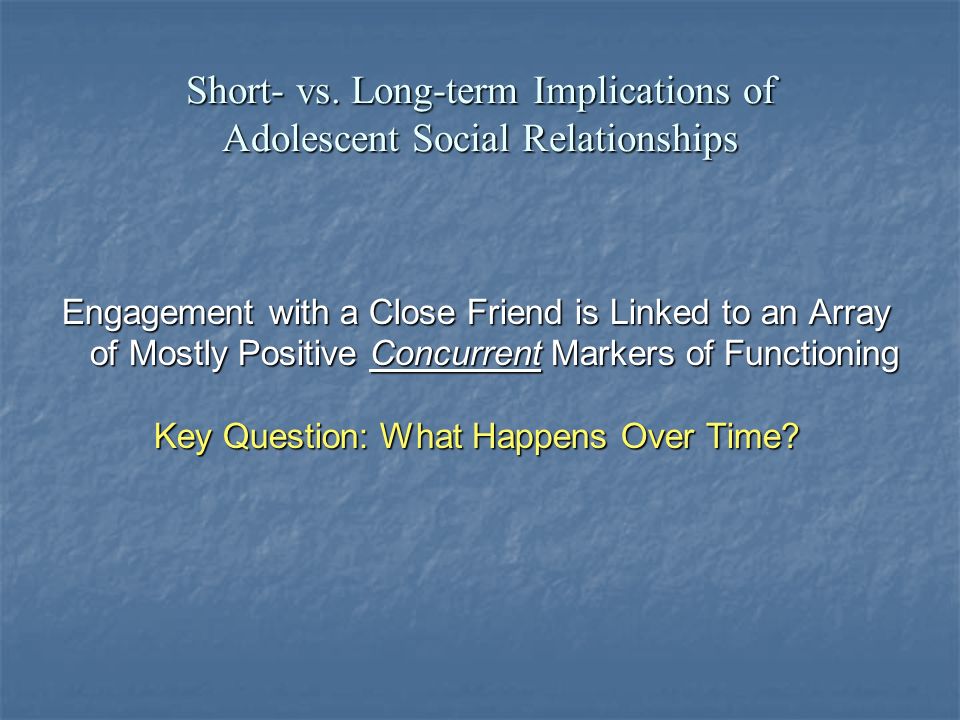 Short- vs. Long-term Implications of Adolescent Social Relationships

Engagement with a Close Friend is Linked to an Array of Mostly Positive Concurrent Markers of Functioning

Key Question: What Happens Over Time?